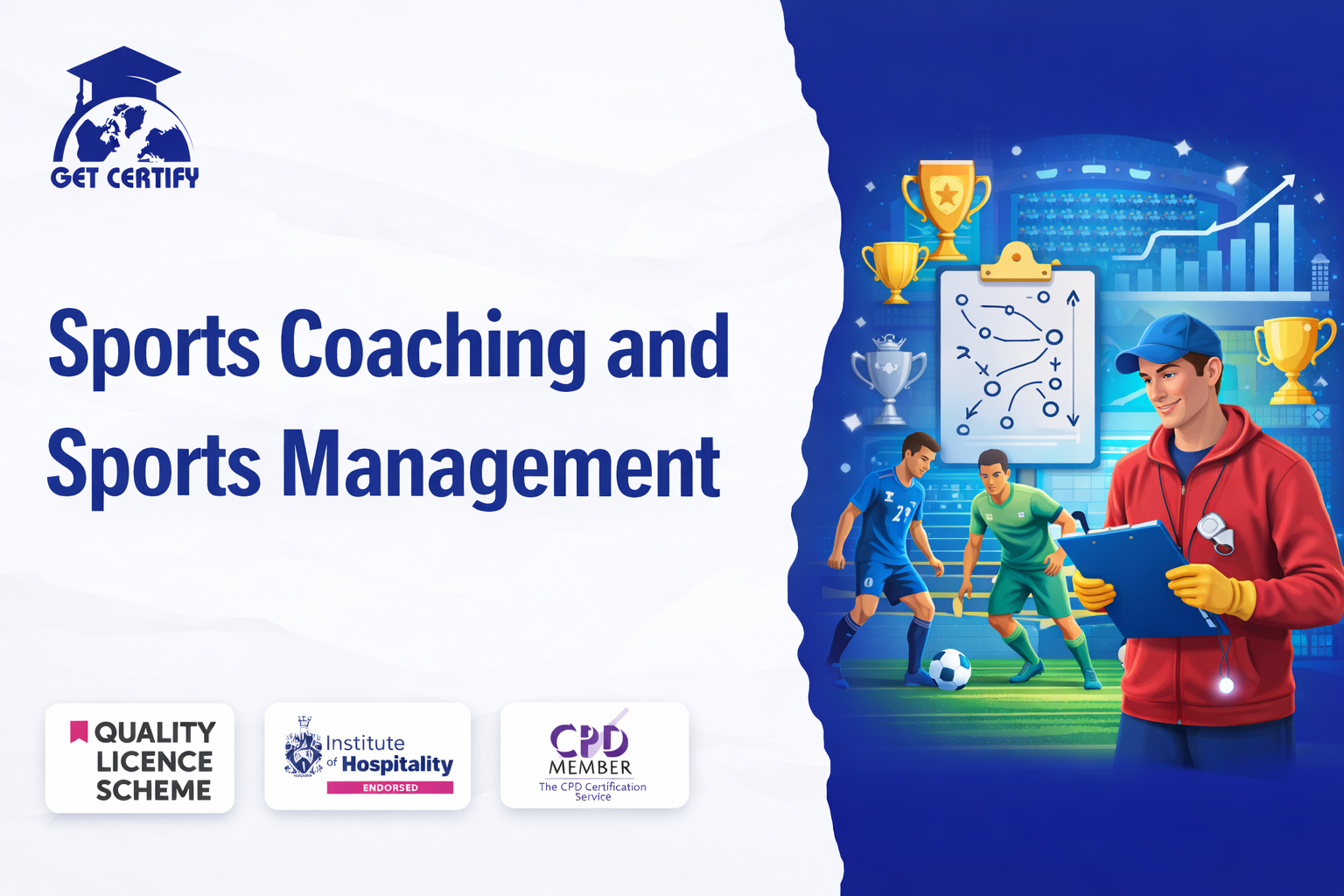 GET CERTIFY

Sports Coaching and Sports Management

QUALITY LICENCE SCHEME

Institute of Hospitality
ENDORSED

CPD
MEMBER
The CPD Certification Service